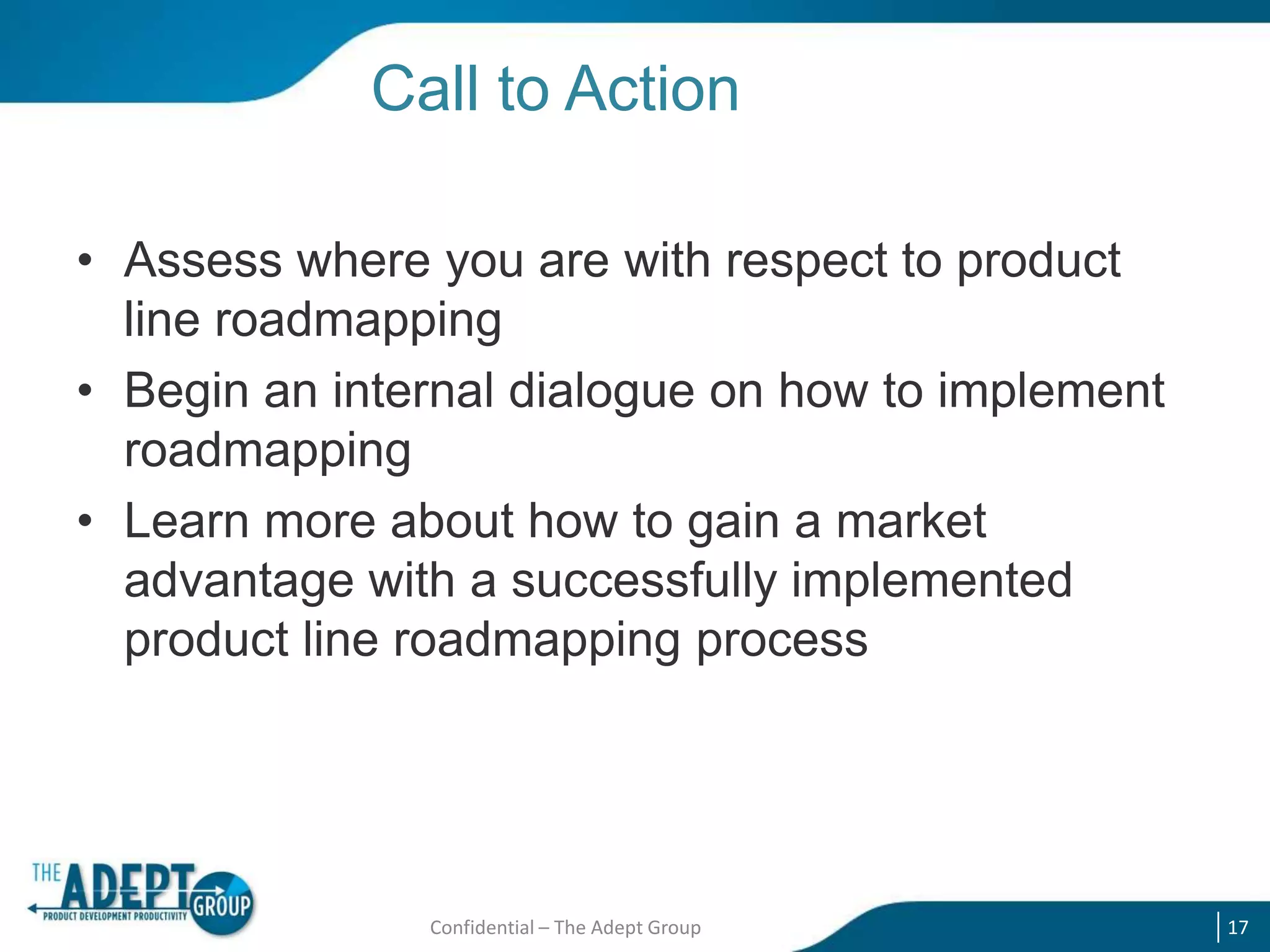 Call to Action

• Assess where you are with respect to product line roadmapping
• Begin an internal dialogue on how to implement roadmapping
• Learn more about how to gain a market advantage with a successfully implemented product line roadmapping process

THE ADEPT GROUP
PRODUCT DEVELOPMENT PRODUCTIVITY

Confidential – The Adept Group

17